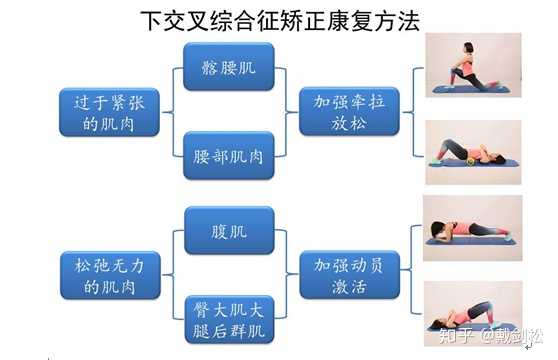 下交叉综合征矫正康复方法

过于紧张的肌肉

髂腰肌

腰部肌肉

加强牵拉放松

松弛无力的肌肉

腹肌

臀大肌大腿后群肌

加强动员激活

知乎 @戴剑松